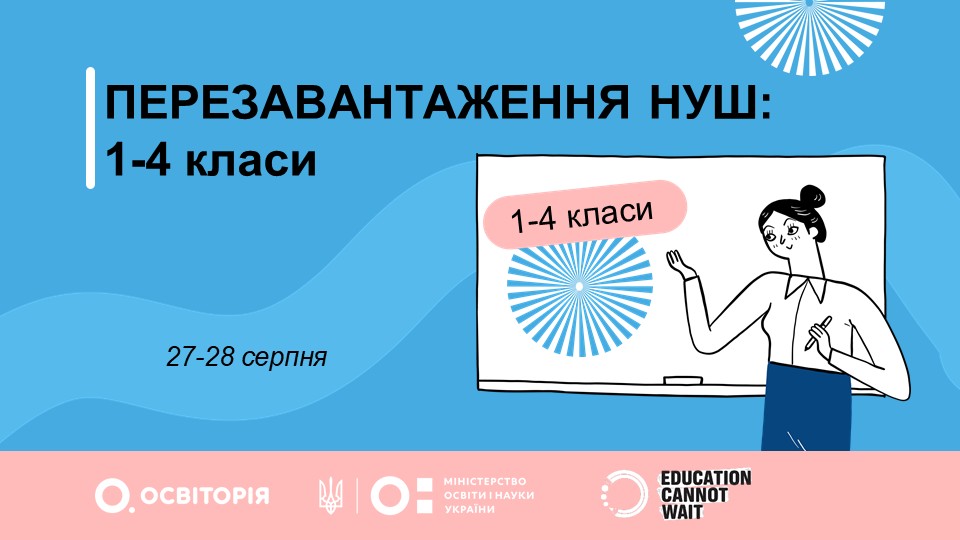 ПЕРЕЗАВАНТАЖЕННЯ НУШ:
1-4 класи

1-4 класи

27-28 серпня

ОСВІТОРІЯ

МІНІСТЕРСТВО ОСВІТИ І НАУКИ УКРАЇНИ

EDUCATION CANNOT WAIT